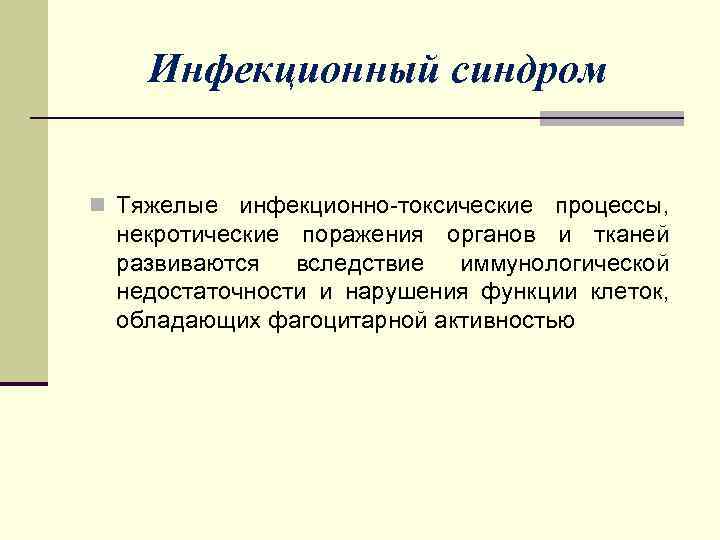 Инфекционный синдром

Тяжелые инфекционно-токсические процессы, некротические поражения органов и тканей развиваются вследствие иммунологической недостаточности и нарушения функции клеток, обладающих фагоцитарной активностью